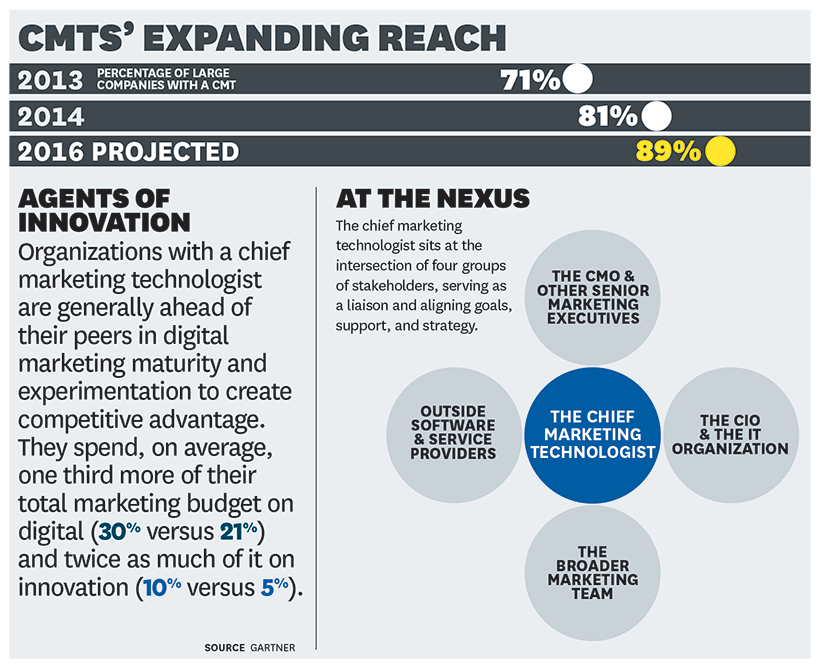 CMTS' EXPANDING REACH

2013 PERCENTAGE OF LARGE COMPANIES WITH A CMT 71%

2014 81%

2016 PROJECTED 89%

AGENTS OF INNOVATION

Organizations with a chief marketing technologist are generally ahead of their peers in digital marketing maturity and experimentation to create competitive advantage. They spend, on average, one third more of their total marketing budget on digital (30% versus 21%) and twice as much of it on innovation (10% versus 5%).

SOURCE GARTNER

AT THE NEXUS

The chief marketing technologist sits at the intersection of four groups of stakeholders, serving as a liaison and aligning goals, support, and strategy.

THE CMO & OTHER SENIOR MARKETING EXECUTIVES

OUTSIDE SOFTWARE & SERVICE PROVIDERS

THE CHIEF MARKETING TECHNOLOGIST

THE CIO & THE IT ORGANIZATION

THE BROADER MARKETING TEAM